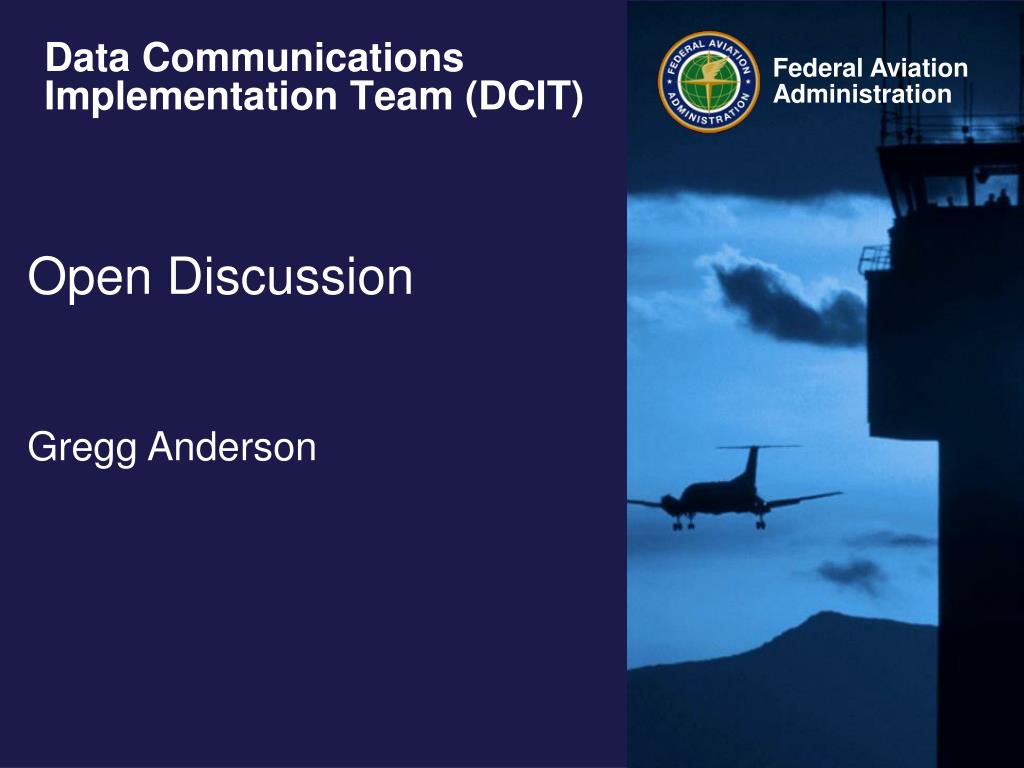 Data Communications Implementation Team (DCIT)

FEDERAL AVIATION ADMINISTRATION

Federal Aviation Administration

Open Discussion

Gregg Anderson